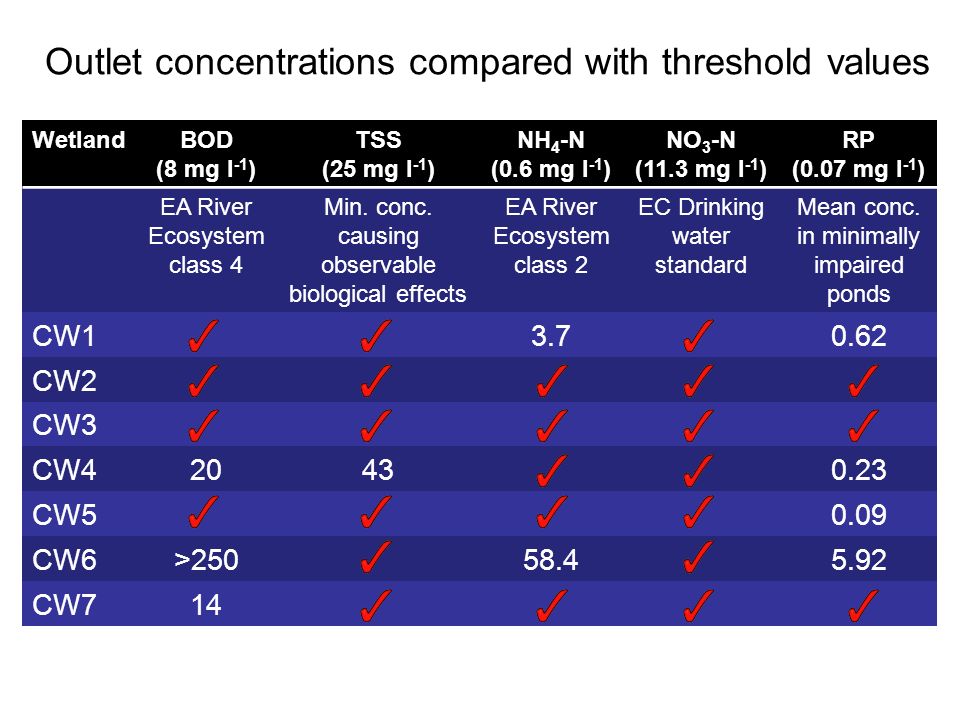 Outlet concentrations compared with threshold values

| Wetland | BOD (8 mg $l^{-1}$) | TSS (25 mg $l^{-1}$) | $NH_4$-N (0.6 mg $l^{-1}$) | $NO_3$-N (11.3 mg $l^{-1}$) | RP (0.07 mg $l^{-1}$) |
|---|---|---|---|---|---|
| | EA River Ecosystem class 4 | Min. conc. causing observable biological effects | EA River Ecosystem class 2 | EC Drinking water standard | Mean conc. in minimally impaired ponds |
| CW1 | ✓ | ✓ | 3.7 | ✓ | 0.62 |
| CW2 | ✓ | ✓ | ✓ | ✓ | ✓ |
| CW3 | ✓ | ✓ | ✓ | ✓ | ✓ |
| CW4 | 20 | 43 | ✓ | ✓ | 0.23 |
| CW5 | ✓ | ✓ | ✓ | ✓ | 0.09 |
| CW6 | >250 | ✓ | 58.4 | ✓ | 5.92 |
| CW7 | 14 | ✓ | ✓ | ✓ | ✓ |